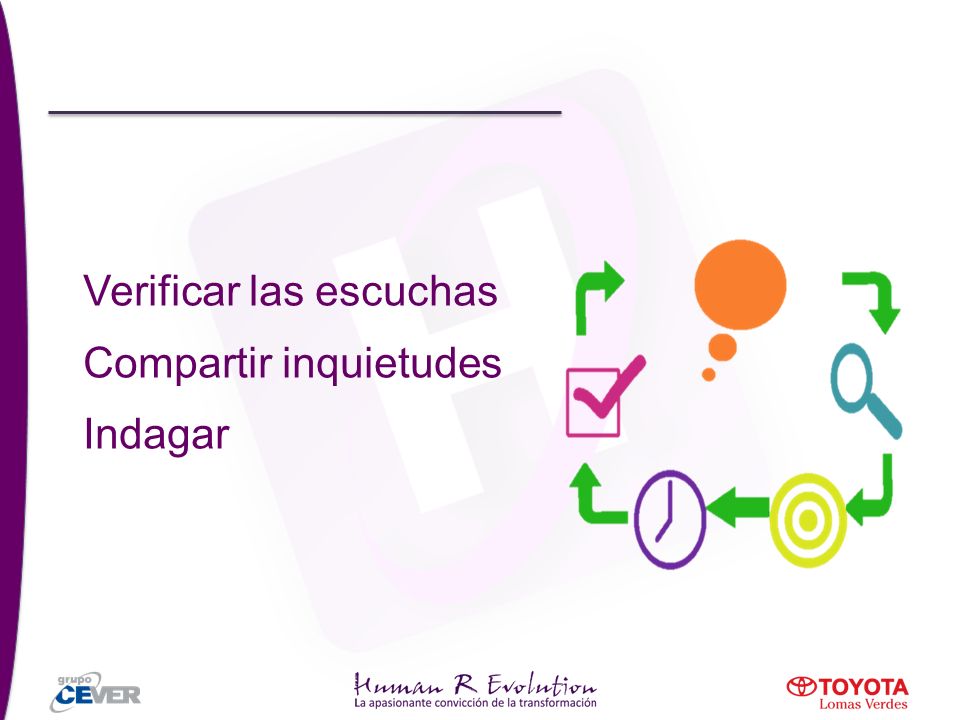 Verificar las escuchas

Compartir inquietudes

Indagar

grupo CEVER

Human R Evolution
La apasionante convicción de la transformación

TOYOTA
Lomas Verdes